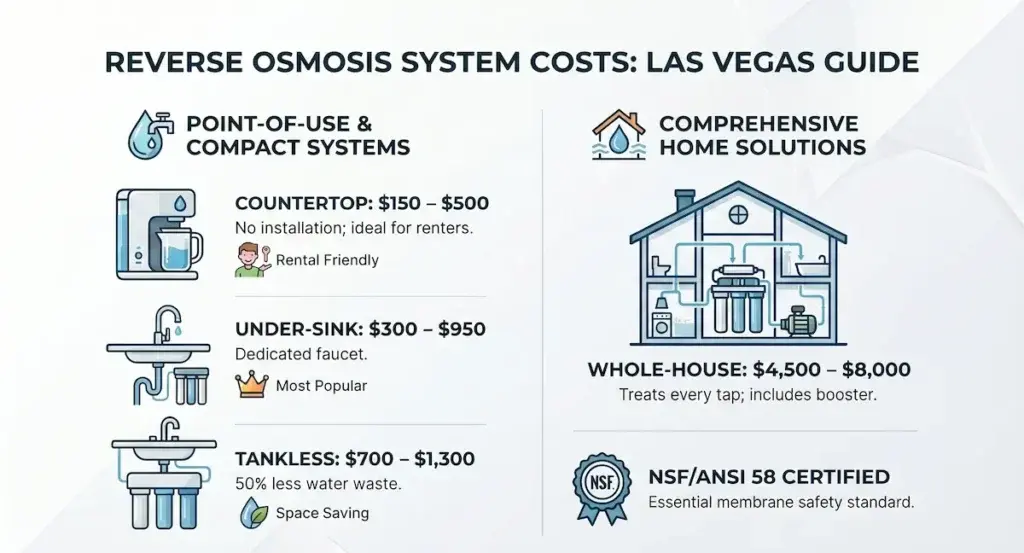 REVERSE OSMOSIS SYSTEM COSTS: LAS VEGAS GUIDE

POINT-OF-USE & COMPACT SYSTEMS

COUNTERTOP: \$150 – \$500
No installation; ideal for renters.
Rental Friendly

UNDER-SINK: \$300 – \$950
Dedicated faucet.
Most Popular

TANKLESS: \$700 – \$1,300
50% less water waste.
Space Saving

COMPREHENSIVE HOME SOLUTIONS

WHOLE-HOUSE: \$4,500 – \$8,000
Treats every tap; includes booster.

NSF
NSF/ANSI 58 CERTIFIED
Essential membrane safety standard.